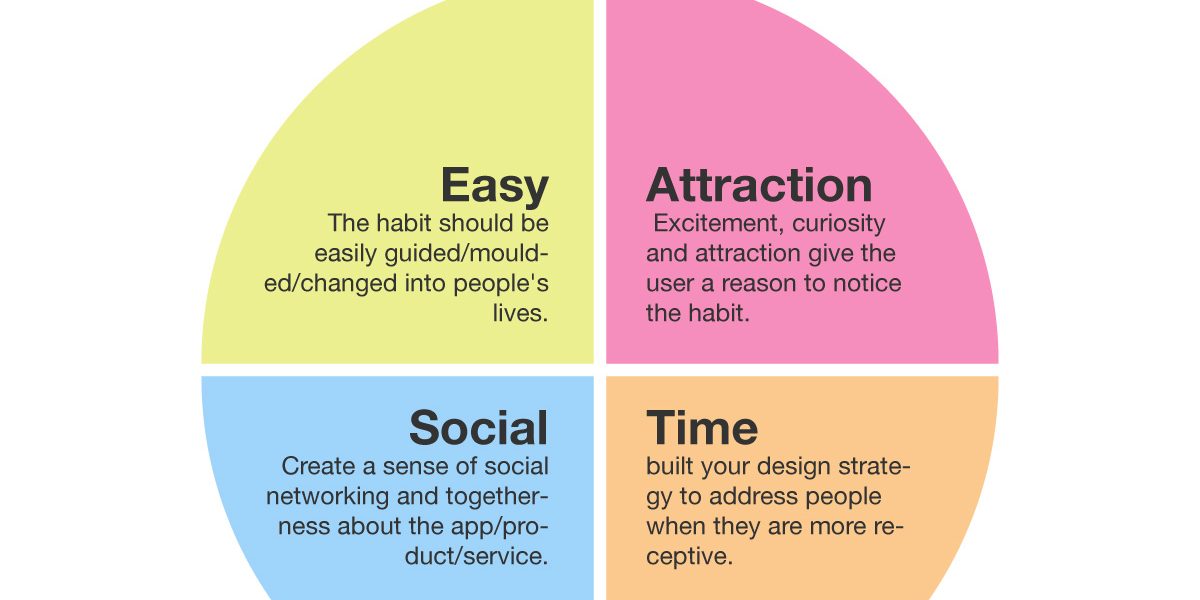 Easy
The habit should be easily guided/moulded/changed into people's lives.

Attraction
Excitement, curiosity and attraction give the user a reason to notice the habit.

Social
Create a sense of social networking and togetherness about the app/product/service.

Time
built your design strategy to address people when they are more receptive.